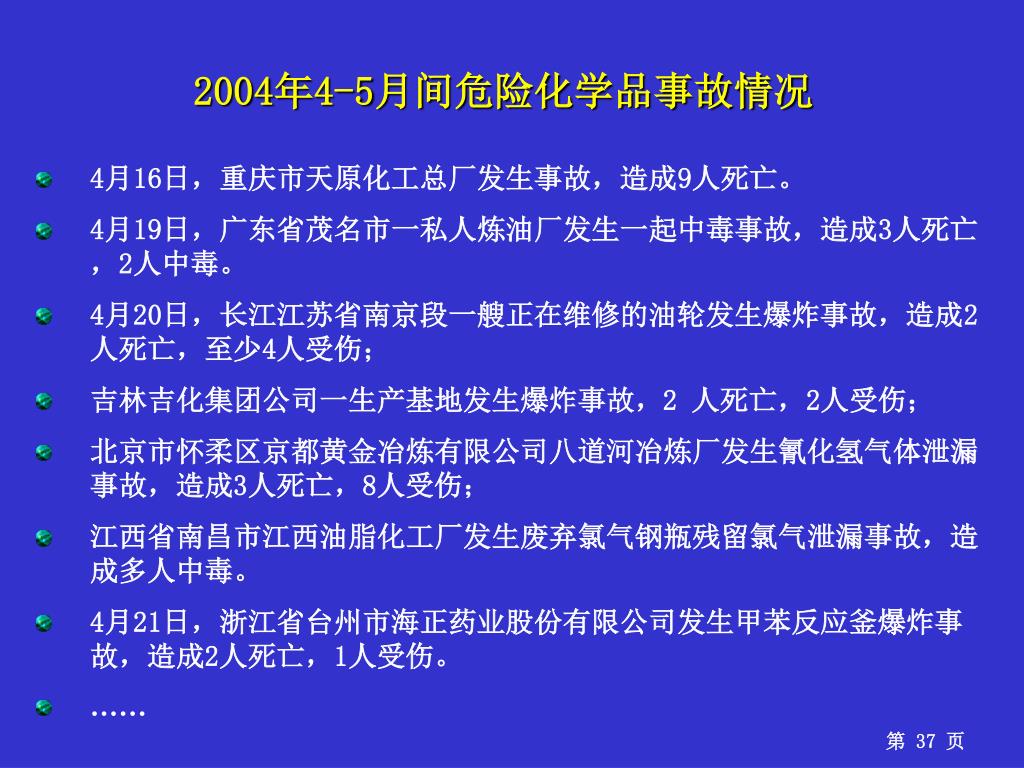 2004年4-5月间危险化学品事故情况

4月16日，重庆市天原化工总厂发生事故，造成9人死亡。

4月19日，广东省茂名市一私人炼油厂发生一起中毒事故，造成3人死亡，2人中毒。

4月20日，长江江苏省南京段一艘正在维修的油轮发生爆炸事故，造成2人死亡，至少4人受伤；

吉林吉化集团公司一生产基地发生爆炸事故，2 人死亡，2人受伤；

北京市怀柔区京都黄金冶炼有限公司八道河冶炼厂发生氰化氢气体泄漏事故，造成3人死亡，8人受伤；

江西省南昌市江西油脂化工厂发生废弃氯气钢瓶残留氯气泄漏事故，造成多人中毒。

4月21日，浙江省台州市海正药业股份有限公司发生甲苯反应釜爆炸事故，造成2人死亡，1人受伤。

……

第 37 页